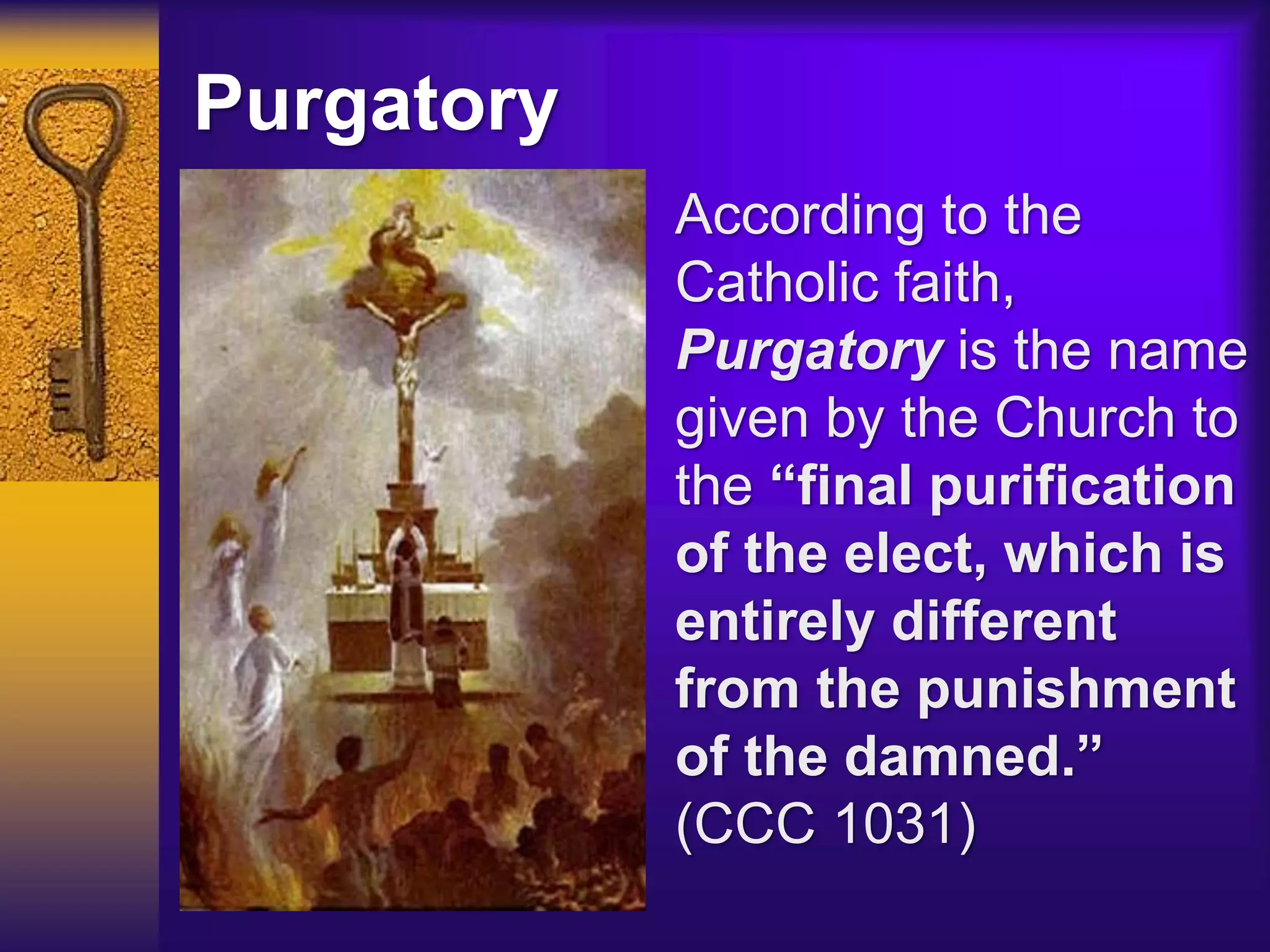 Purgatory

According to the Catholic faith, Purgatory is the name given by the Church to the “final purification of the elect, which is entirely different from the punishment of the damned.” (CCC 1031)